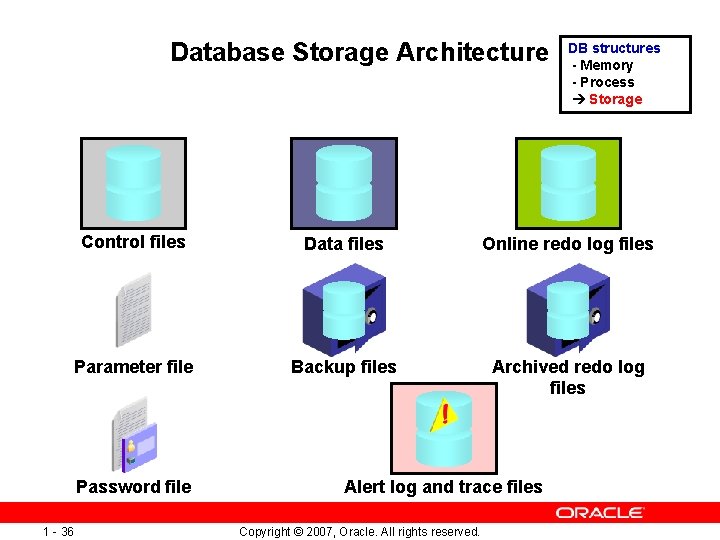 Database Storage Architecture

DB structures
- Memory
- Process
→ Storage

Control files

Data files

Online redo log files

Parameter file

Backup files

Archived redo log files

Password file

Alert log and trace files

ORACLE

1 - 36

Copyright © 2007, Oracle. All rights reserved.